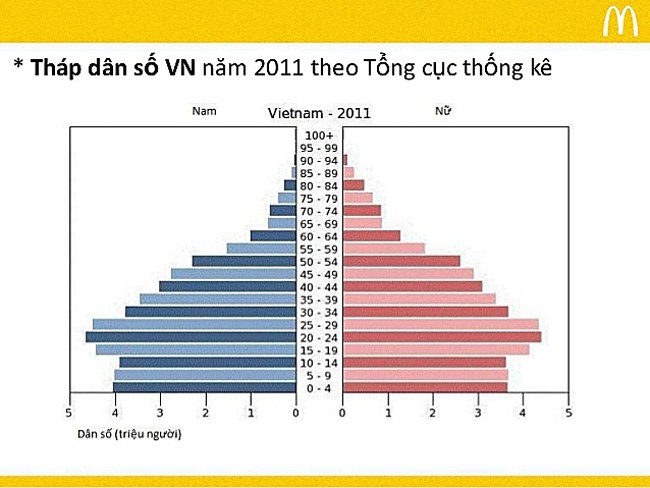 * **Tháp dân số VN** năm 2011 theo Tổng cục thống kê

Nam

Vietnam - 2011

Nữ

100+
95 - 99
90 - 94
85 - 89
80 - 84
75 - 79
70 - 74
65 - 69
60 - 64
55 - 59
50 - 54
45 - 49
40 - 44
35 - 39
30 - 34
25 - 29
20 - 24
15 - 19
10 - 14
5 - 9
0 - 4

5 4 3 2 1 0 0 1 2 3 4 5

Dân số (triệu người)